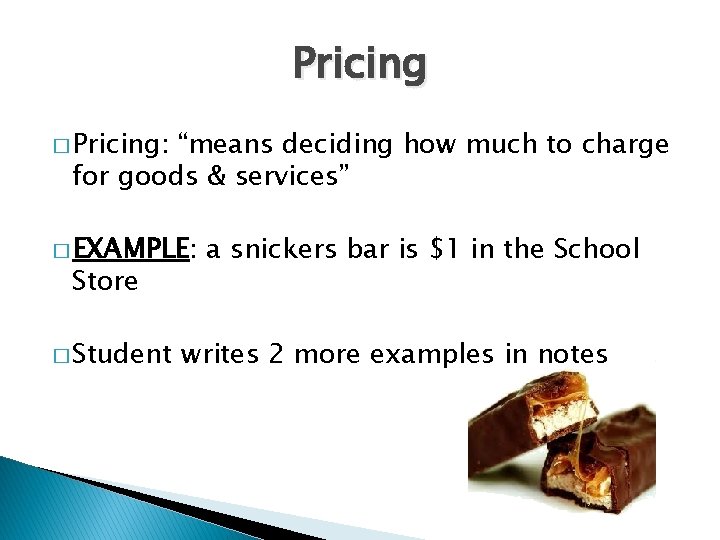 Pricing

□ Pricing: “means deciding how much to charge for goods & services”

□ EXAMPLE: a snickers bar is \$1 in the School Store

□ Student writes 2 more examples in notes